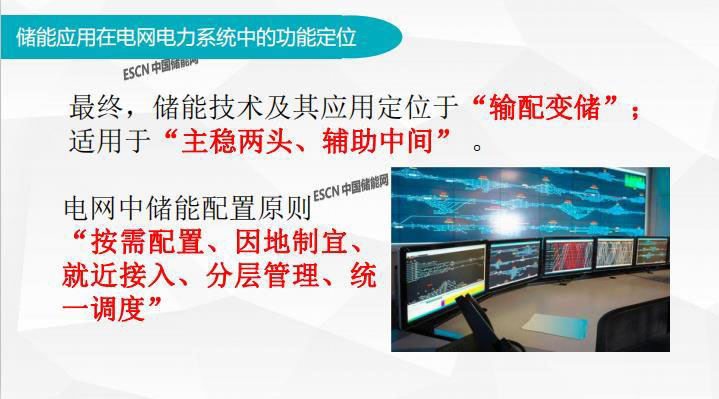 储能应用在电网电力系统中的功能定位

ESCN 中国储能网

最终，储能技术及其应用定位于“输配变储”；适用于“主稳两头、辅助中间”。

ESCN 中国储能网

电网中储能配置原则
“按需配置、因地制宜、就近接入、分层管理、统一调度”